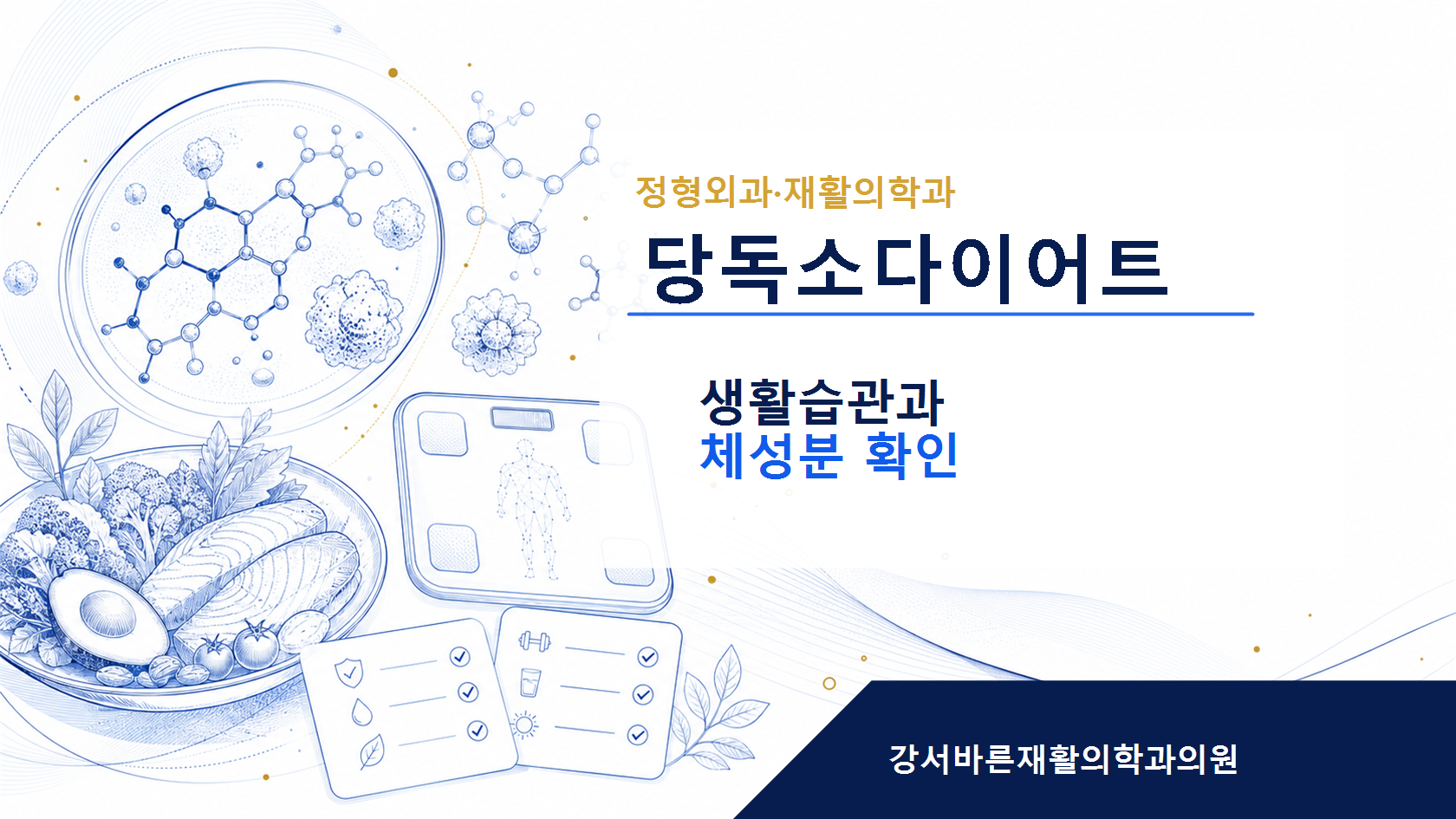 정형외과·재활의학과

당독소다이어트

생활습관과
체성분 확인

강서바른재활의학과의원